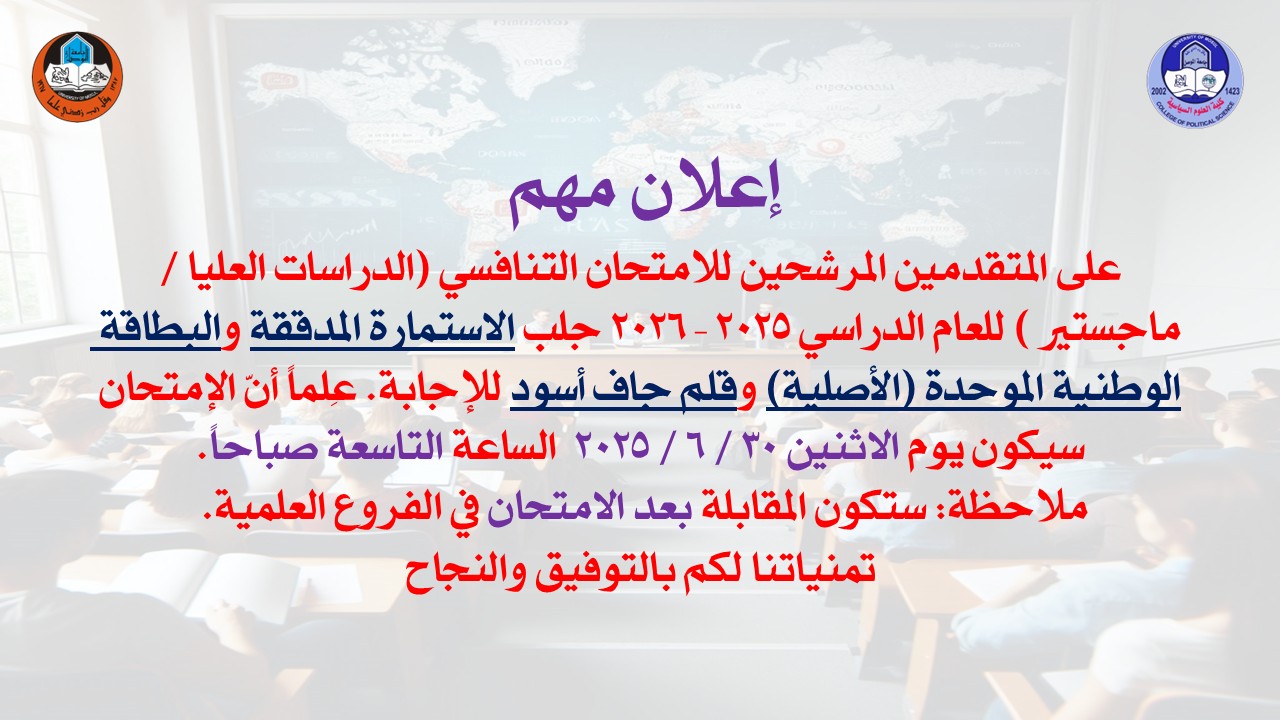 UNIVERSITY OF MOSUL
كلية العلوم السياسية
2002 1423
COLLEGE OF POLITICAL SCIENCE

إعلان مهم

على المتقدمين المرشحين للامتحان التنافسي (الدراسات العليا / ماجستير ) للعام الدراسي ٢٠٢٥ - ٢٠٢٦ جلب الاستمارة المدققة والبطاقة الوطنية الموحدة (الأصلية) وقلم جاف أسود للإجابة. علماً أنّ الإمتحان سيكون يوم الاثنين ٣٠ / ٦ / ٢٠٢٥ الساعة التاسعة صباحاً.
ملاحظة: ستكون المقابلة بعد الامتحان في الفروع العلمية.
تمنياتنا لكم بالتوفيق والنجاح